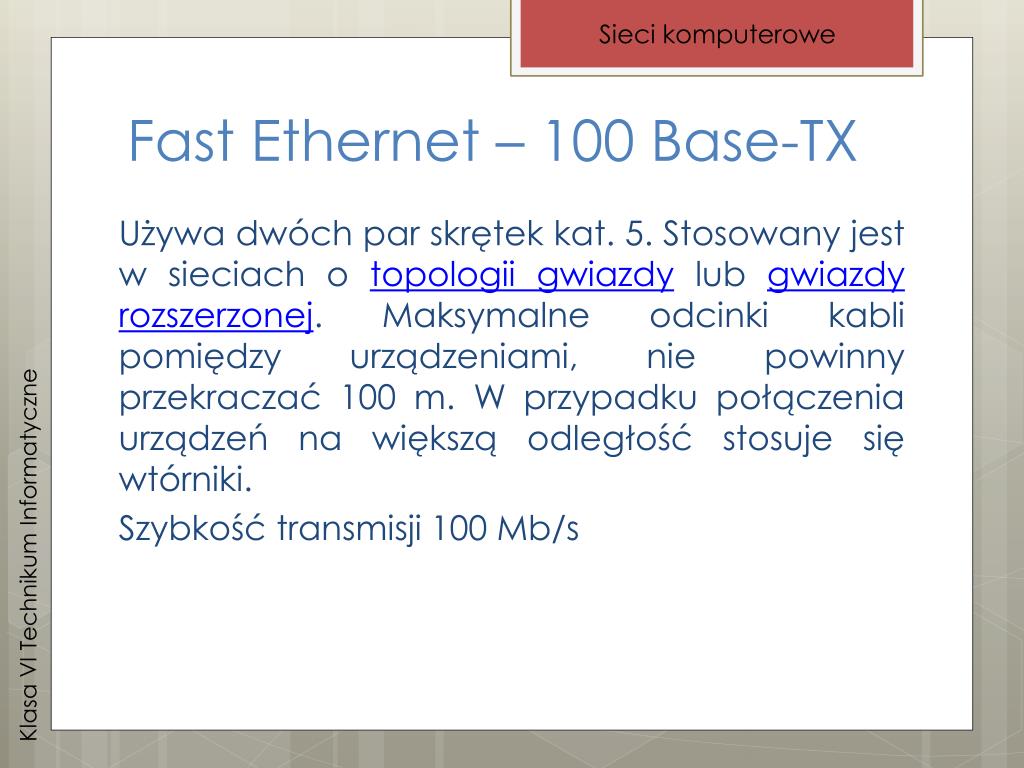 Sieci komputerowe

Fast Ethernet – 100 Base-TX

Używa dwóch par skrętek kat. 5. Stosowany jest w sieciach o topologii gwiazdy lub gwiazdy rozszerzonej. Maksymalne odcinki kabli pomiędzy urządzeniami, nie powinny przekraczać 100 m. W przypadku połączenia urządzeń na większą odległość stosuje się wtórniki.

Szybkość transmisji 100 Mb/s

Klasa VI Technikum Informatyczne